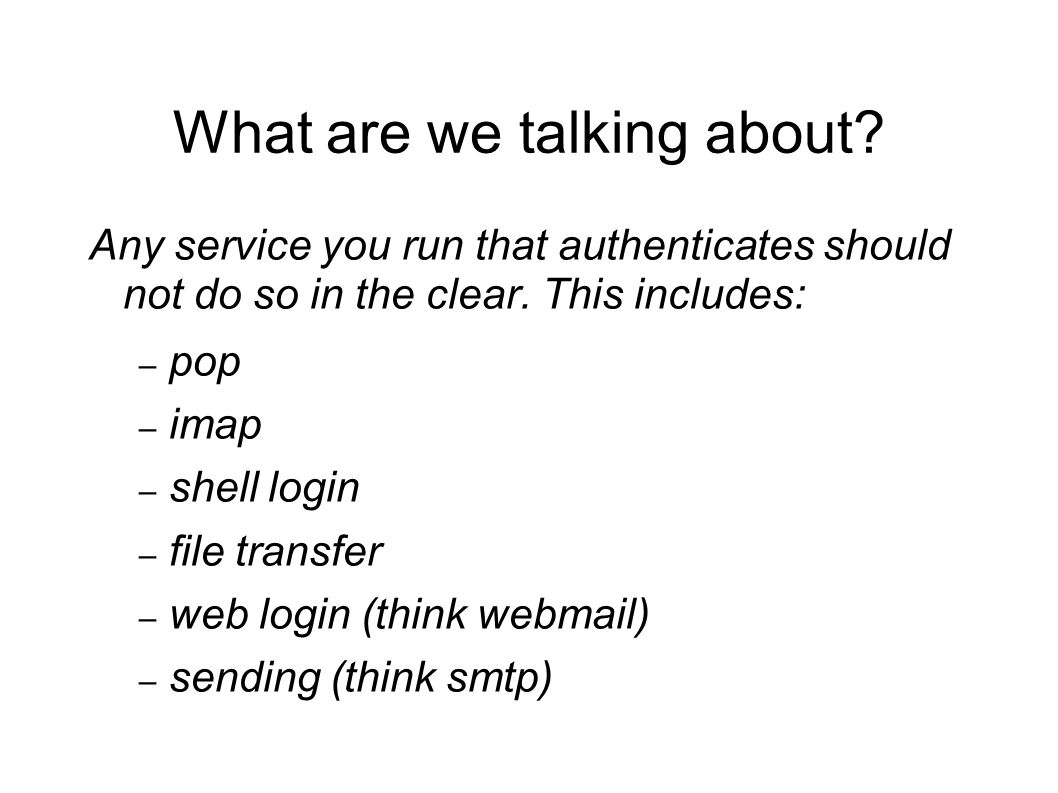 What are we talking about?

Any service you run that authenticates should not do so in the clear. This includes:

– pop
– imap
– shell login
– file transfer
– web login (think webmail)
– sending (think smtp)